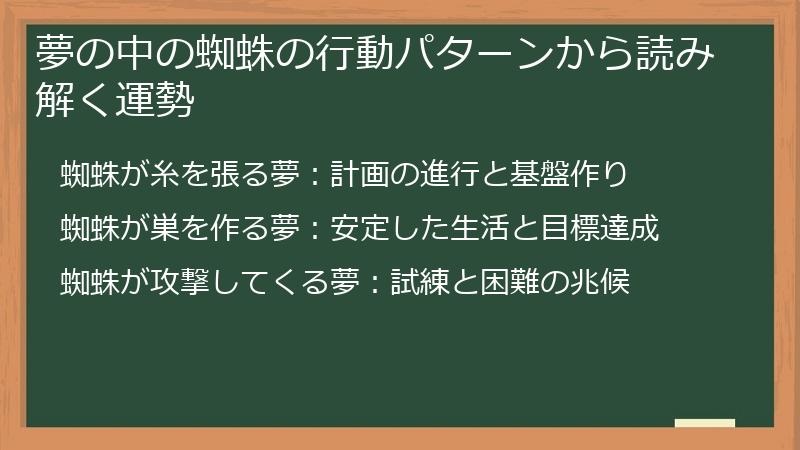 夢の中の蜘蛛の行動パターンから読み解く運勢

蜘蛛が糸を張る夢：計画の進行と基盤作り

蜘蛛が巣を作る夢：安定した生活と目標達成

蜘蛛が攻撃してくる夢：試練と困難の兆候